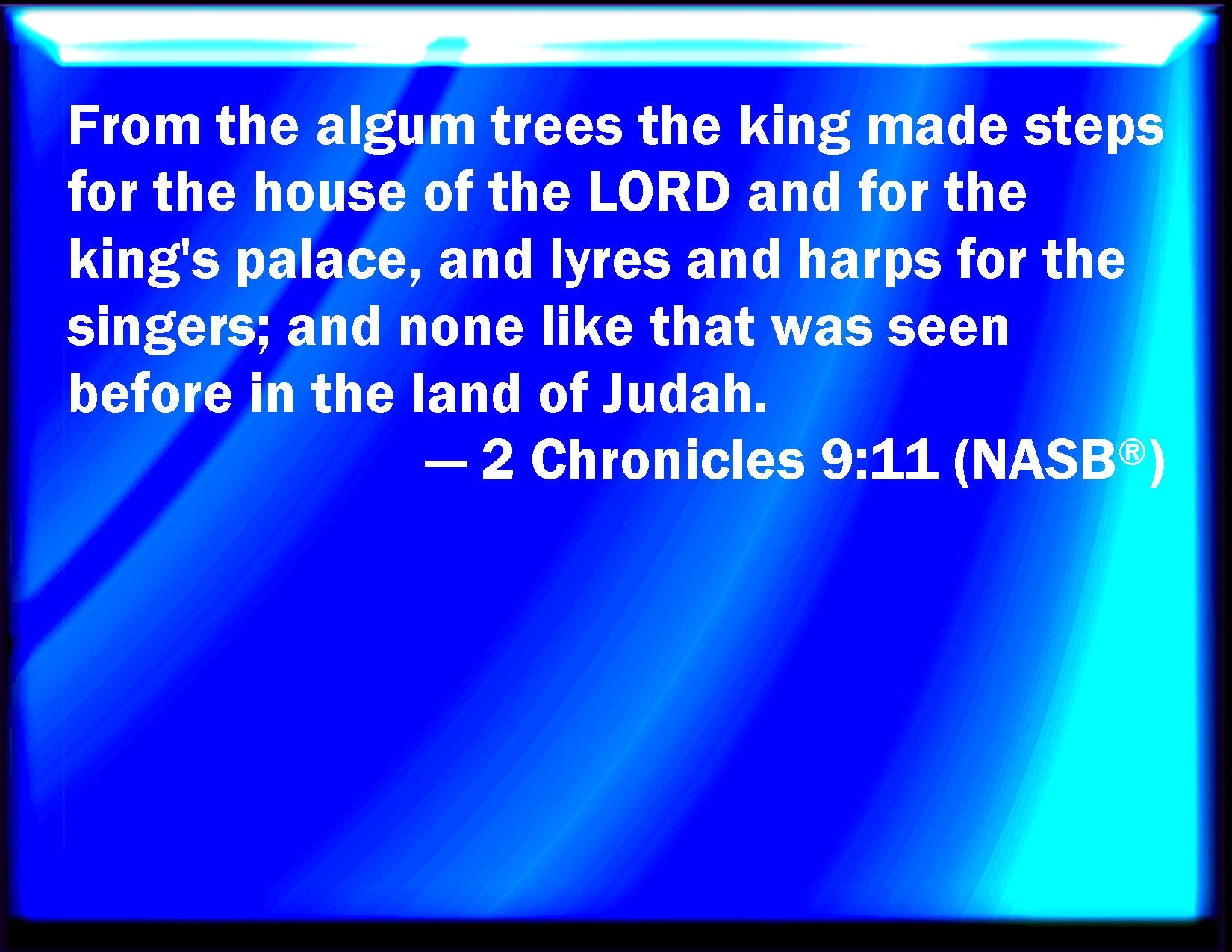 From the algum trees the king made steps for the house of the LORD and for the king's palace, and lyres and harps for the singers; and none like that was seen before in the land of Judah.

— 2 Chronicles 9:11 (NASB®)